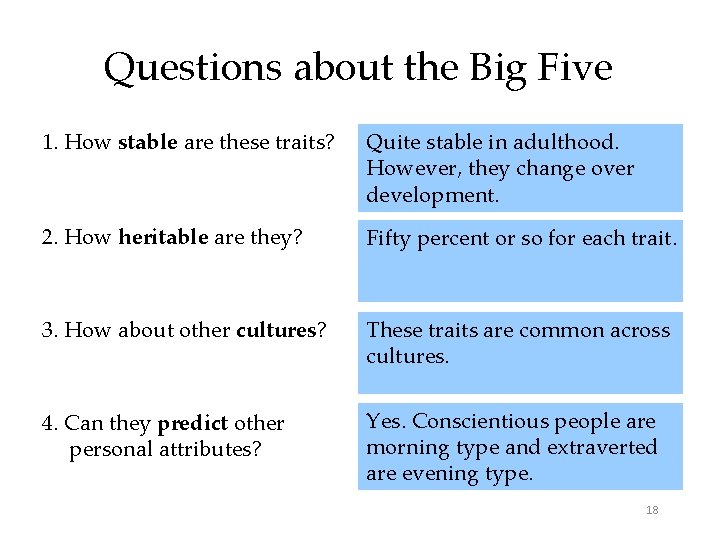 Questions about the Big Five

1. How stable are these traits?

Quite stable in adulthood. However, they change over development.

2. How heritable are they?

Fifty percent or so for each trait.

3. How about other cultures?

These traits are common across cultures.

4. Can they predict other personal attributes?

Yes. Conscientious people are morning type and extraverted are evening type.

18